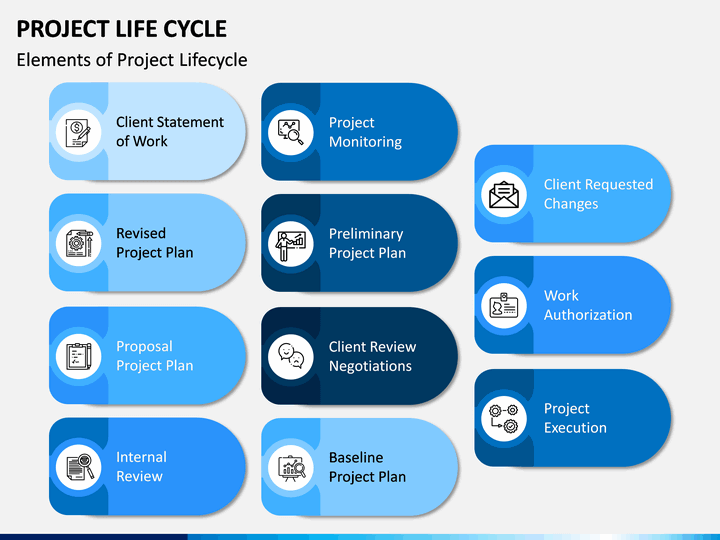 PROJECT LIFE CYCLE

Elements of Project Lifecycle

Client Statement of Work

Revised Project Plan

Proposal Project Plan

Internal Review

Project Monitoring

Preliminary Project Plan

Client Review Negotiations

Baseline Project Plan

Client Requested Changes

Work Authorization

Project Execution